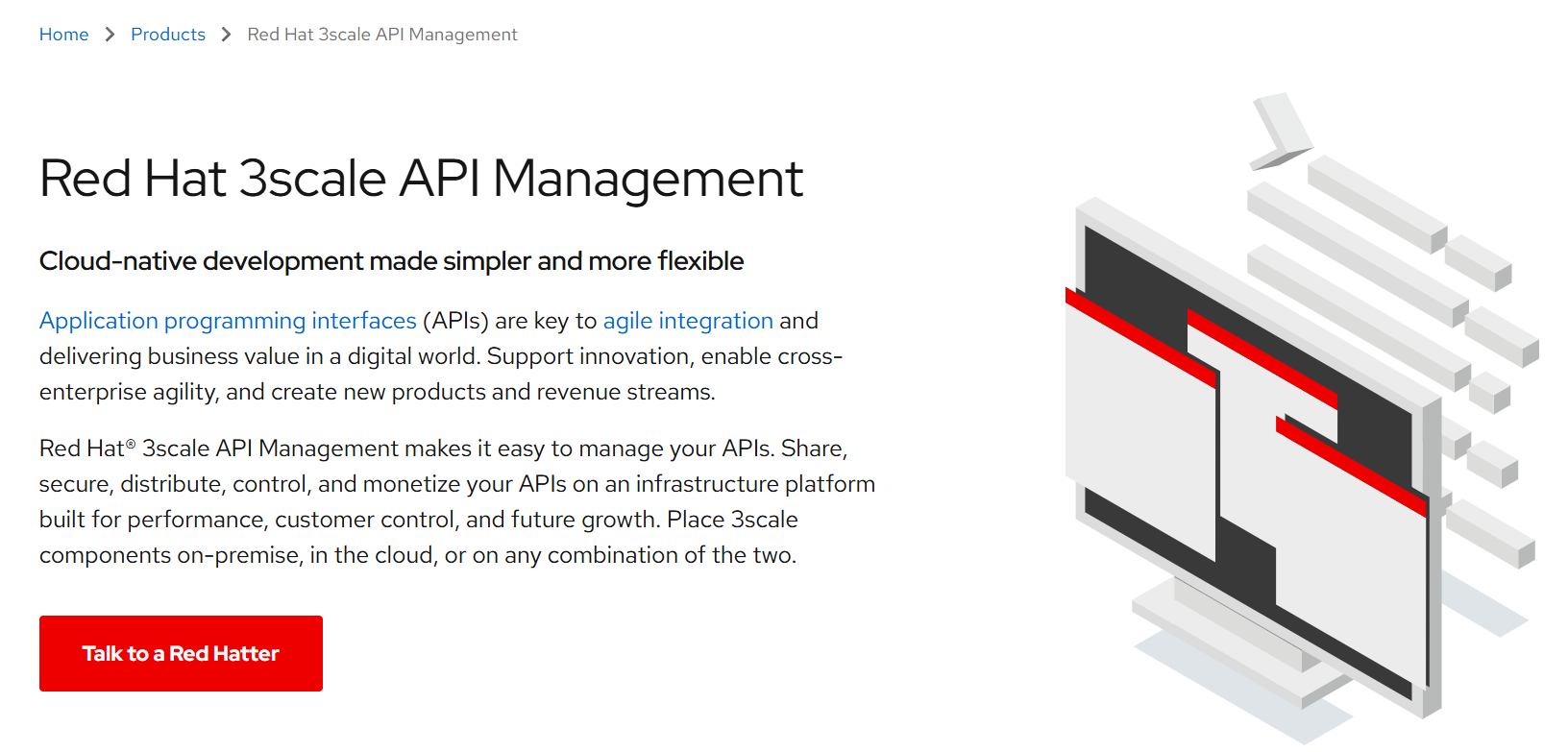 Home > Products > Red Hat 3scale API Management

Red Hat 3scale API Management

Cloud-native development made simpler and more flexible

Application programming interfaces (APIs) are key to agile integration and delivering business value in a digital world. Support innovation, enable cross-enterprise agility, and create new products and revenue streams.

Red Hat® 3scale API Management makes it easy to manage your APIs. Share, secure, distribute, control, and monetize your APIs on an infrastructure platform built for performance, customer control, and future growth. Place 3scale components on-premise, in the cloud, or on any combination of the two.

Talk to a Red Hatter